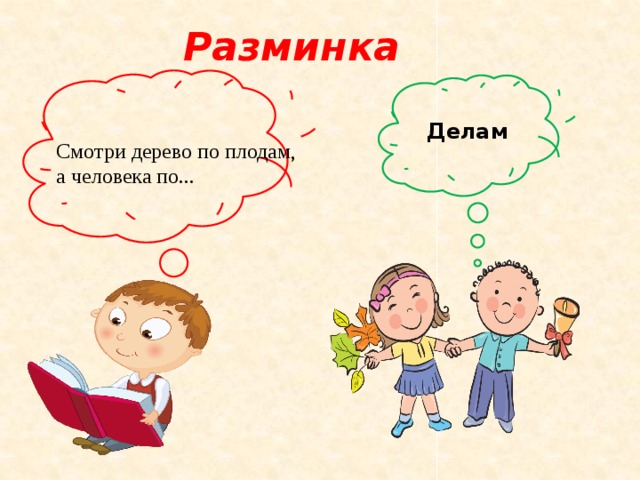 Разминка

Смотри дерево по плодам, а человека по...

Делам